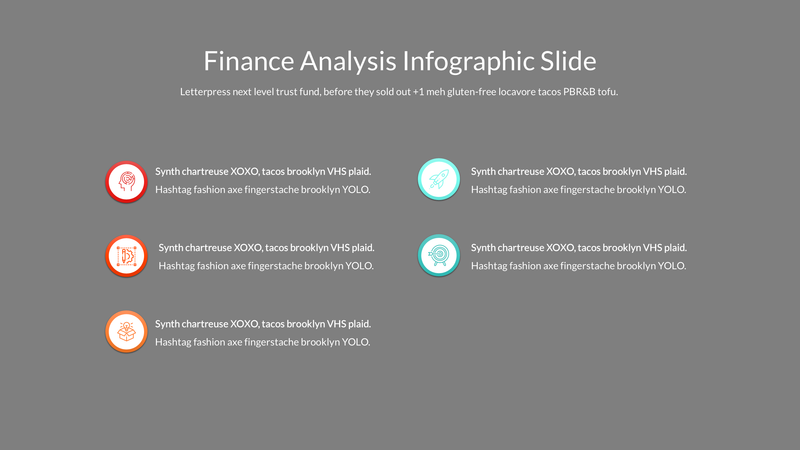 Finance Analysis Infographic Slide

Letterpress next level trust fund, before they sold out +1 meh gluten-free locavore tacos PBR&B tofu.

Synth chartreuse XOXO, tacos brooklyn VHS plaid.
Hashtag fashion axe fingerstache brooklyn YOLO.

Synth chartreuse XOXO, tacos brooklyn VHS plaid.
Hashtag fashion axe fingerstache brooklyn YOLO.

Synth chartreuse XOXO, tacos brooklyn VHS plaid.
Hashtag fashion axe fingerstache brooklyn YOLO.

Synth chartreuse XOXO, tacos brooklyn VHS plaid.
Hashtag fashion axe fingerstache brooklyn YOLO.

Synth chartreuse XOXO, tacos brooklyn VHS plaid.
Hashtag fashion axe fingerstache brooklyn YOLO.